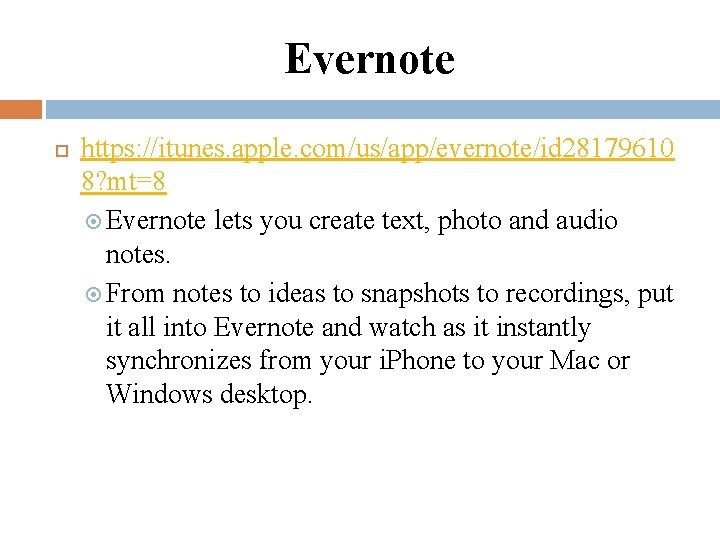 Evernote

https://itunes.apple.com/us/app/evernote/id281796108?mt=8

Evernote lets you create text, photo and audio notes.

From notes to ideas to snapshots to recordings, put it all into Evernote and watch as it instantly synchronizes from your iPhone to your Mac or Windows desktop.